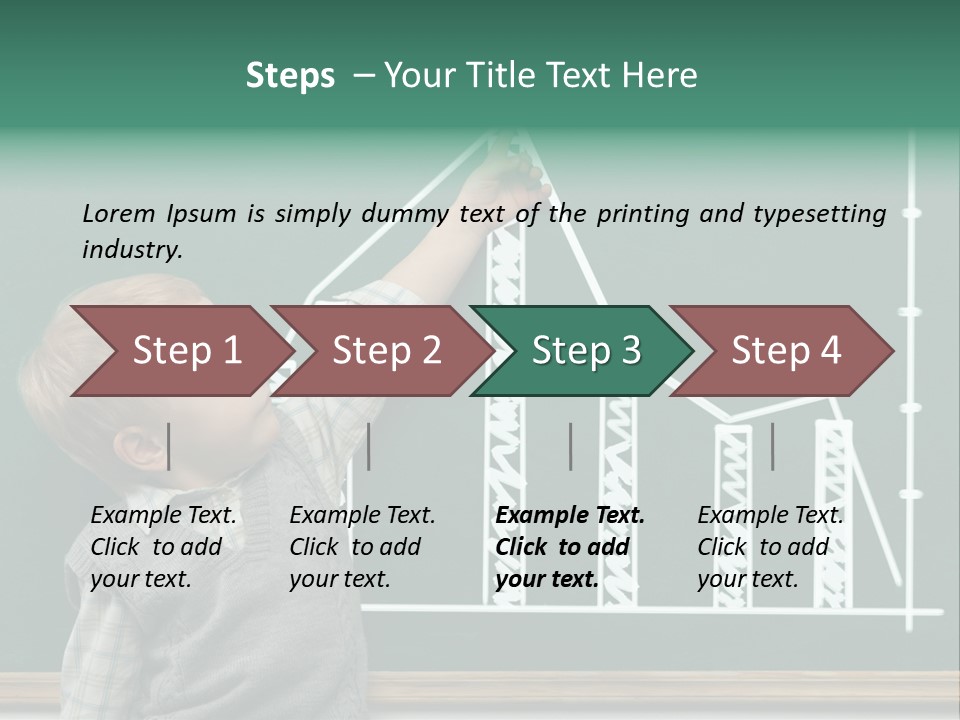 Steps – Your Title Text Here

Lorem Ipsum is simply dummy text of the printing and typesetting industry.

Step 1

Step 2

Step 3

Step 4

Example Text. Click to add your text.

Example Text. Click to add your text.

Example Text. Click to add your text.

Example Text. Click to add your text.